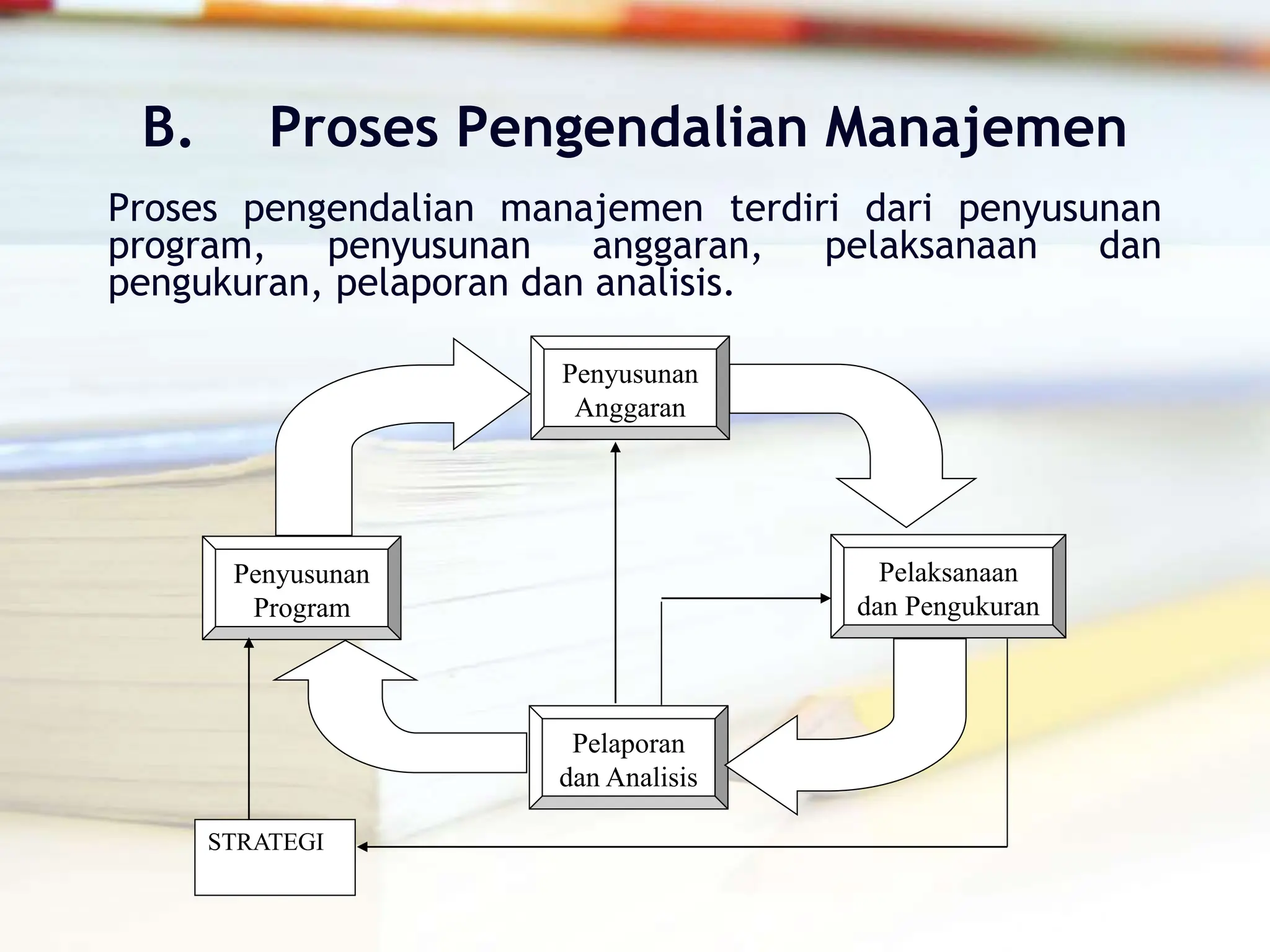 B. Proses Pengendalian Manajemen

Proses pengendalian manajemen terdiri dari penyusunan program, penyusunan anggaran, pelaksanaan dan pengukuran, pelaporan dan analisis.

Penyusunan Anggaran

Penyusunan Program

Pelaksanaan dan Pengukuran

Pelaporan dan Analisis

STRATEGI